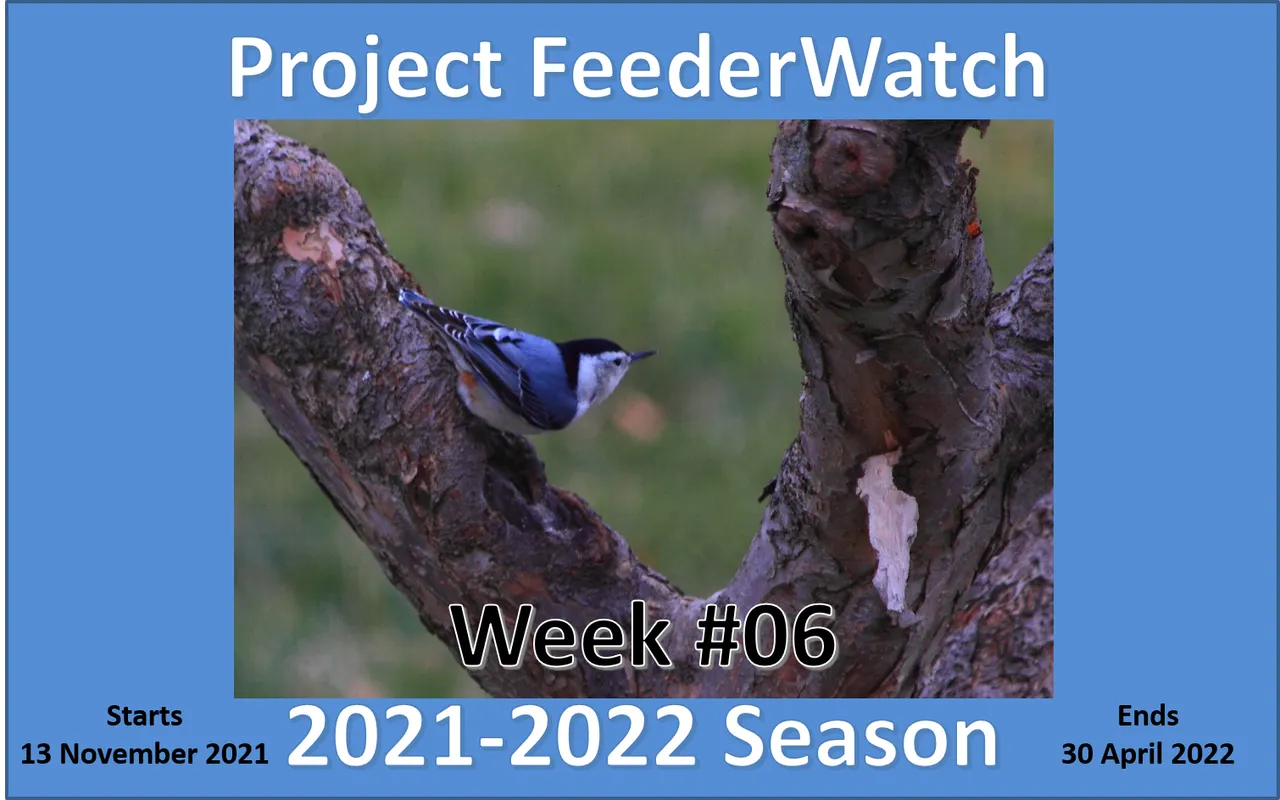 Project FeederWatch

Week #06

Starts
13 November 2021

2021-2022 Season

Ends
30 April 2022